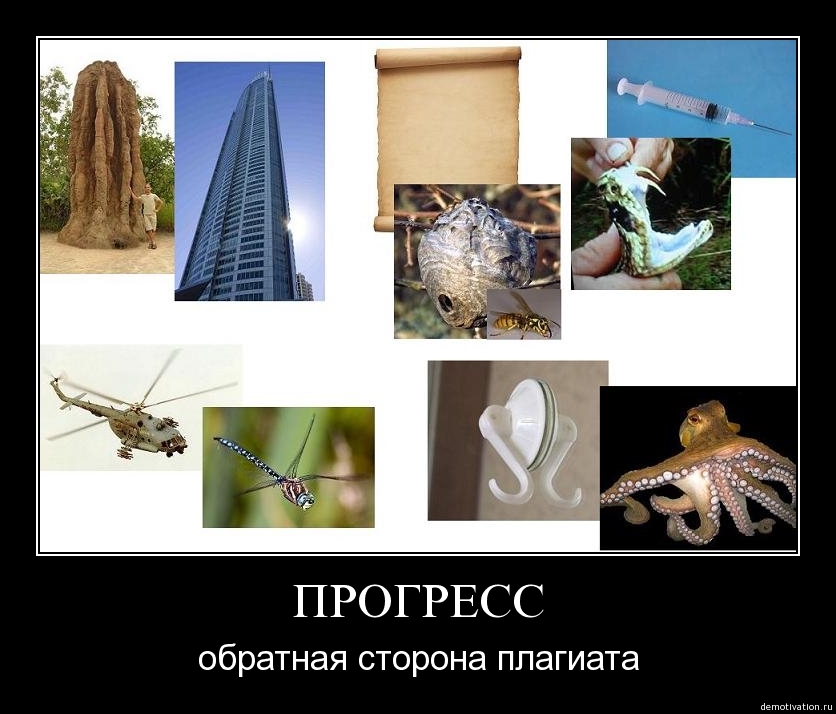 ПРОГРЕСС

обратная сторона плагиата

demotivation.ru